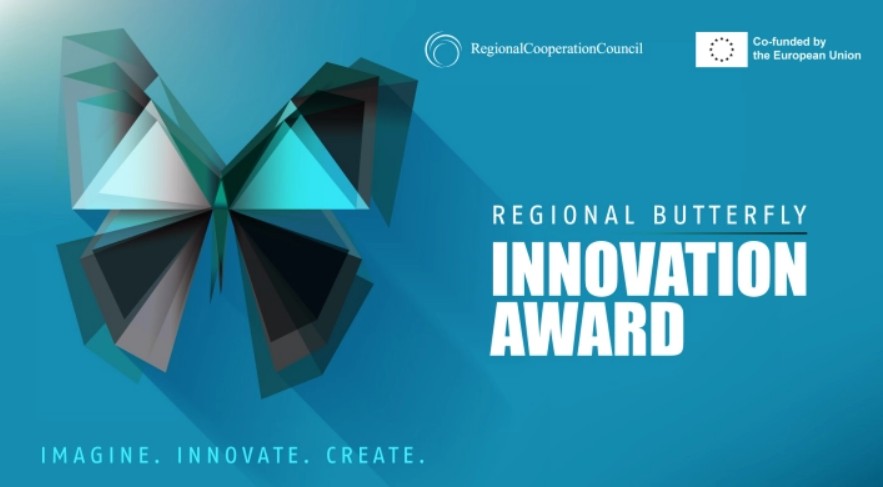 RegionalCooperationCouncil

Co-funded by the European Union

REGIONAL BUTTERFLY
INNOVATION AWARD

IMAGINE. INNOVATE. CREATE.